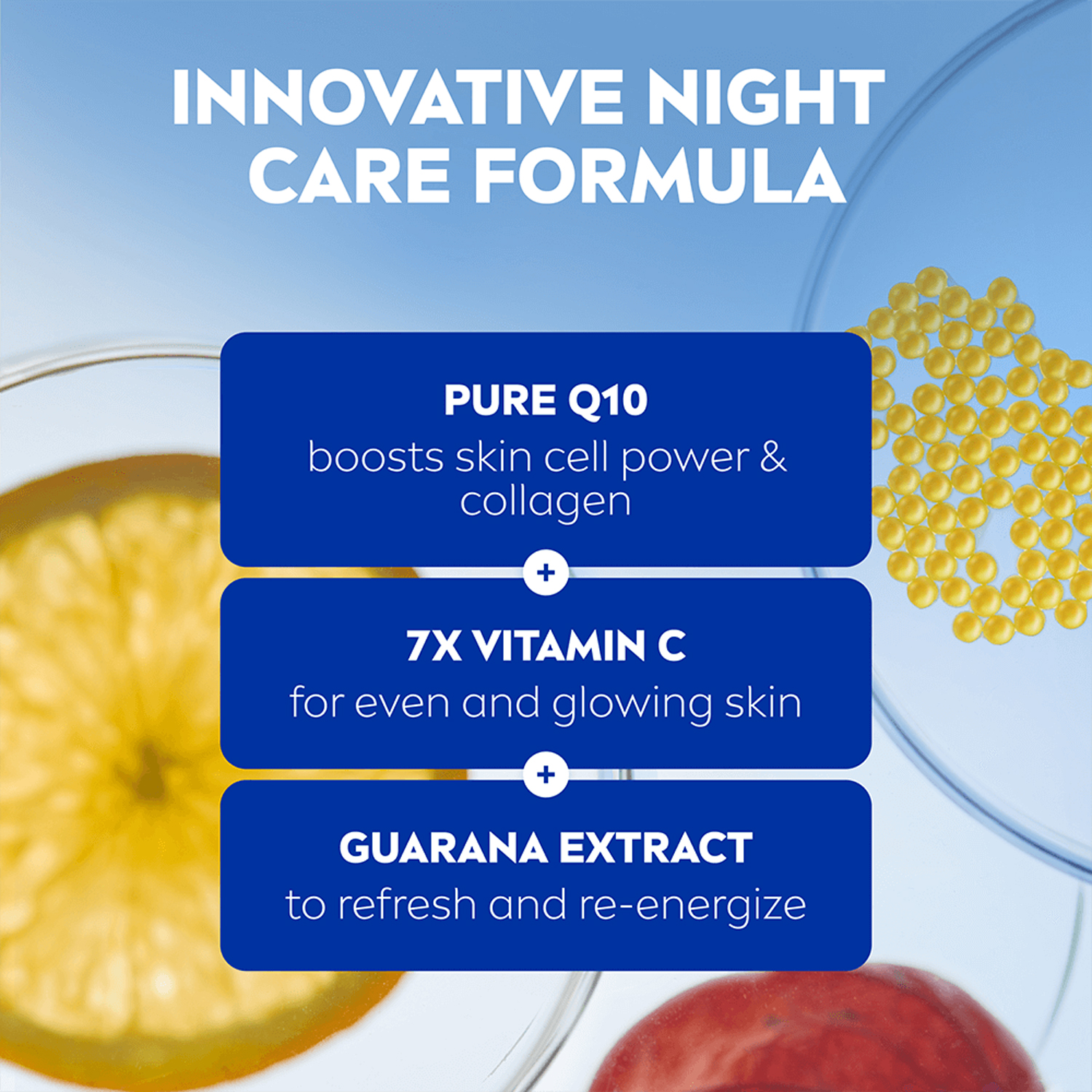 INNOVATIVE NIGHT CARE FORMULA

PURE Q10
boosts skin cell power & collagen

+

7X VITAMIN C
for even and glowing skin

+

GUARANA EXTRACT
to refresh and re-energize